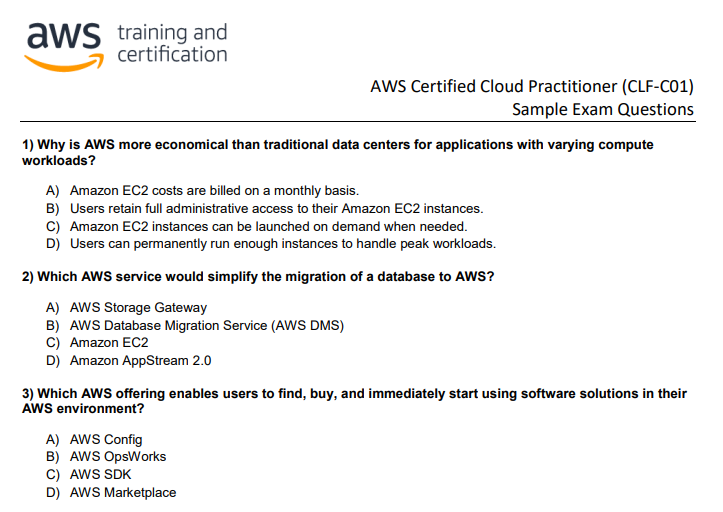 aws training and certification

AWS Certified Cloud Practitioner (CLF-C01)
Sample Exam Questions

1) Why is AWS more economical than traditional data centers for applications with varying compute workloads?

A) Amazon EC2 costs are billed on a monthly basis.
B) Users retain full administrative access to their Amazon EC2 instances.
C) Amazon EC2 instances can be launched on demand when needed.
D) Users can permanently run enough instances to handle peak workloads.

2) Which AWS service would simplify the migration of a database to AWS?

A) AWS Storage Gateway
B) AWS Database Migration Service (AWS DMS)
C) Amazon EC2
D) Amazon AppStream 2.0

3) Which AWS offering enables users to find, buy, and immediately start using software solutions in their AWS environment?

A) AWS Config
B) AWS OpsWorks
C) AWS SDK
D) AWS Marketplace